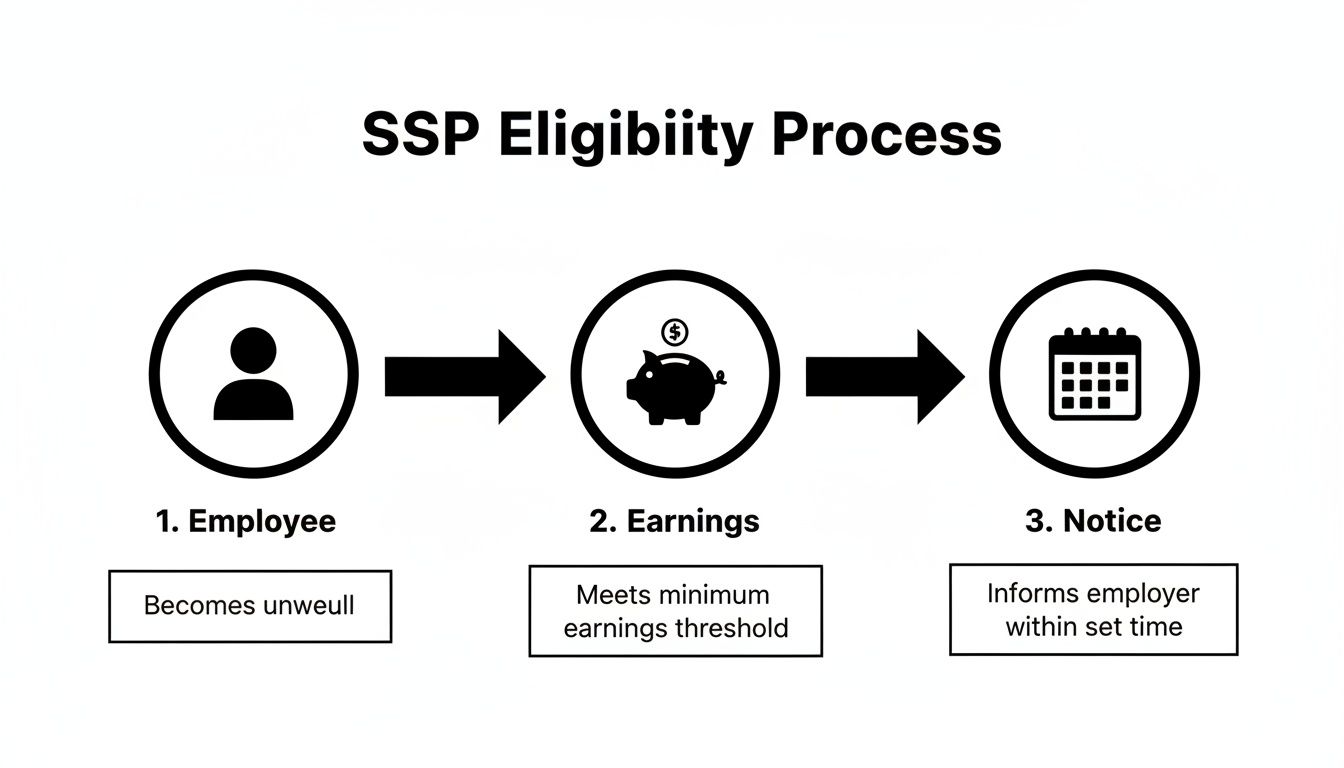 SSP Eligibiity Process

$

1. Employee

Becomes unweull

2. Earnings

Meets minimum earnings threshold

3. Notice

Informs employer within set time